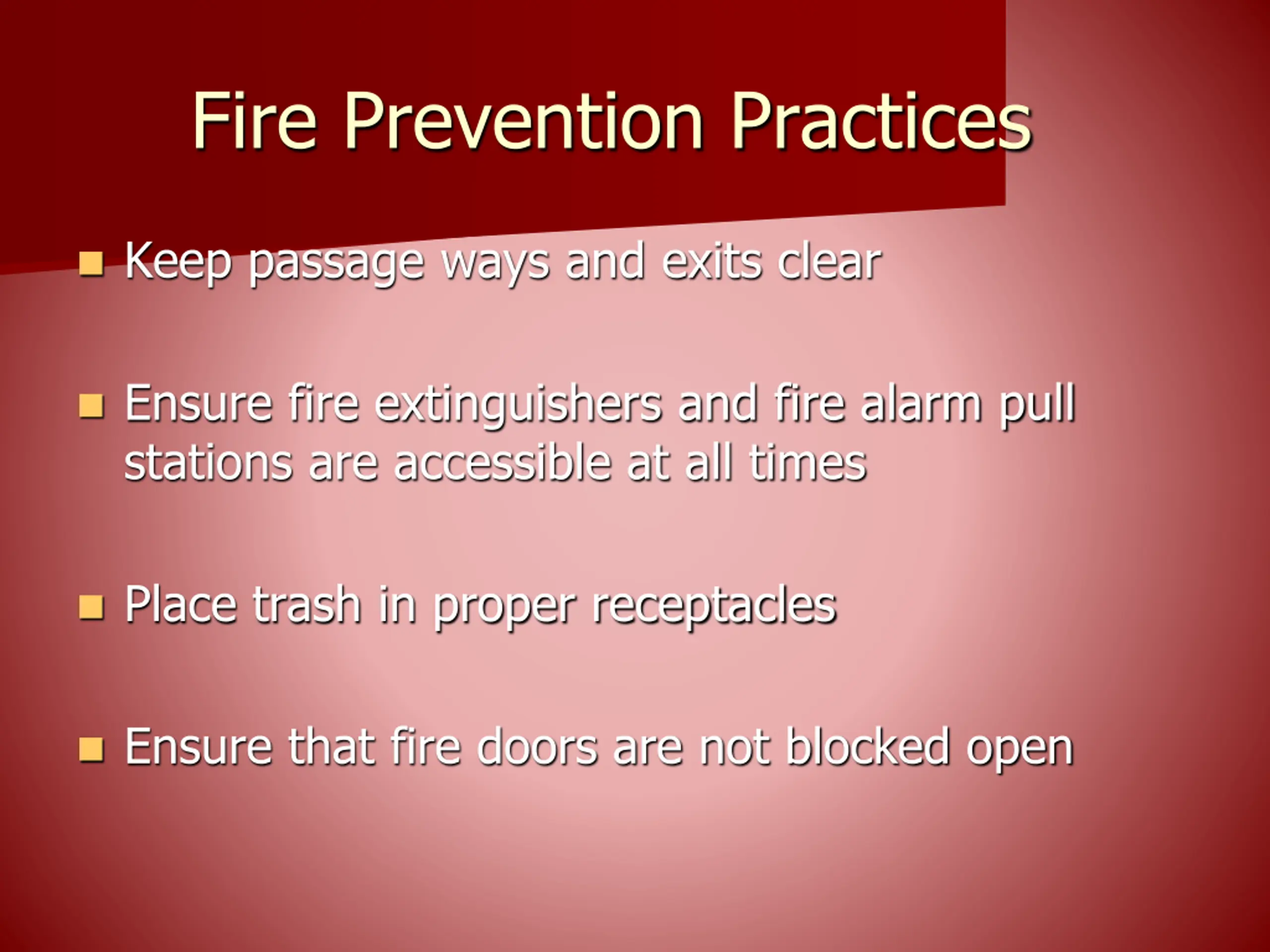 Fire Prevention Practices

- Keep passage ways and exits clear

- Ensure fire extinguishers and fire alarm pull stations are accessible at all times

- Place trash in proper receptacles

- Ensure that fire doors are not blocked open